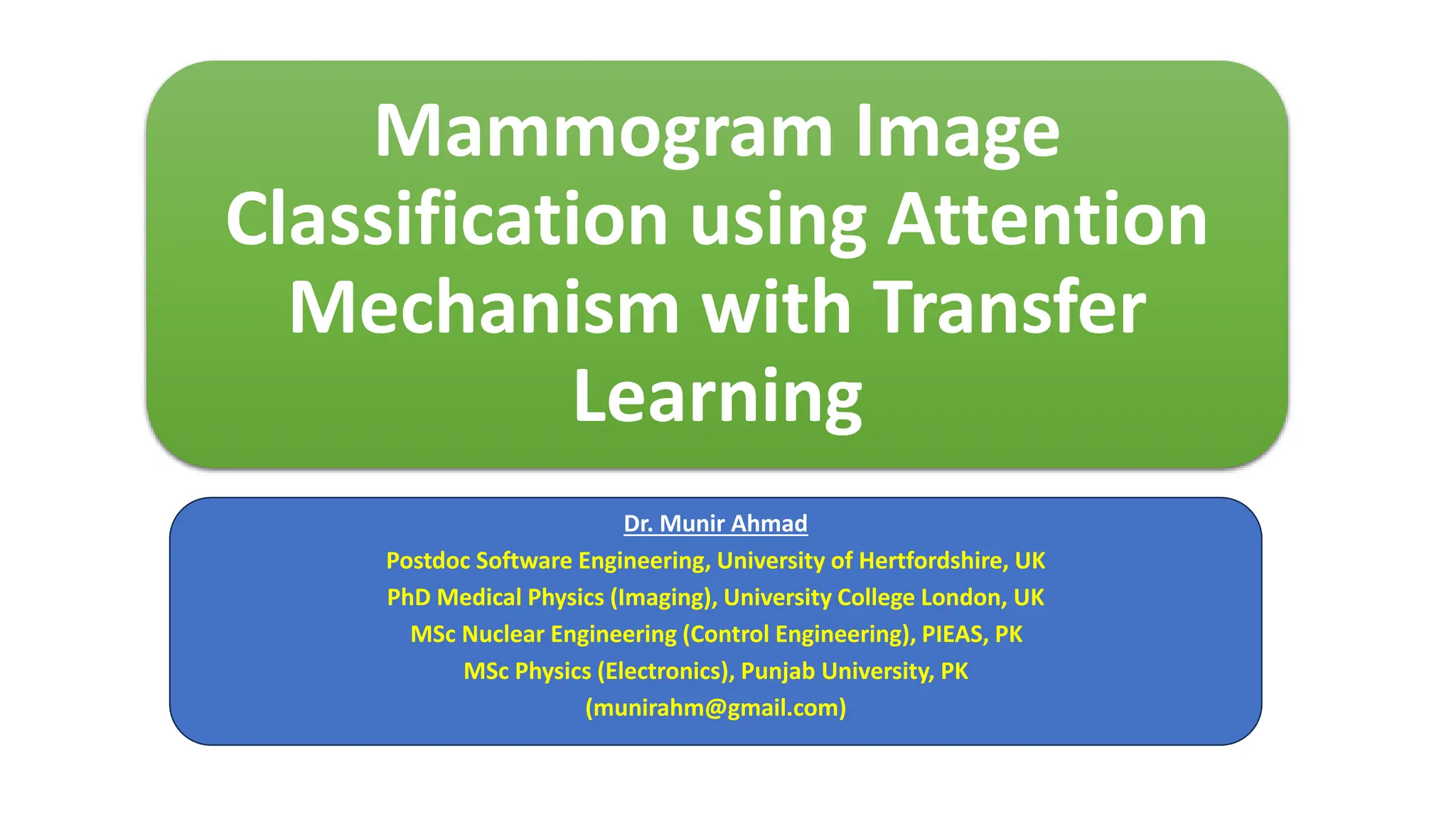 Mammogram Image Classification using Attention Mechanism with Transfer Learning

Dr. Munir Ahmad
Postdoc Software Engineering, University of Hertfordshire, UK
PhD Medical Physics (Imaging), University College London, UK
MSc Nuclear Engineering (Control Engineering), PIEAS, PK
MSc Physics (Electronics), Punjab University, PK
(munirahm@gmail.com)